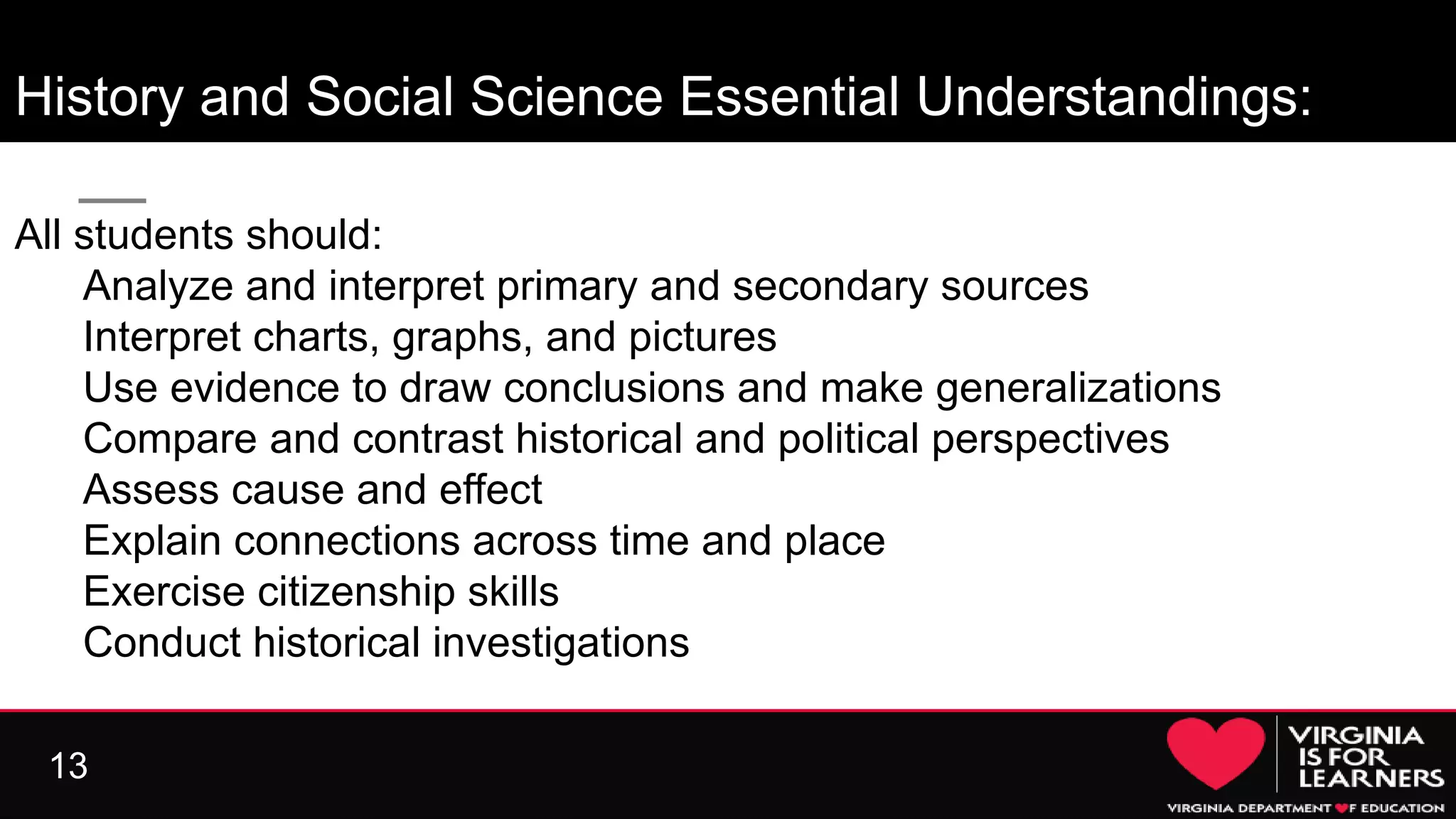 History and Social Science Essential Understandings:

All students should:
Analyze and interpret primary and secondary sources
Interpret charts, graphs, and pictures
Use evidence to draw conclusions and make generalizations
Compare and contrast historical and political perspectives
Assess cause and effect
Explain connections across time and place
Exercise citizenship skills
Conduct historical investigations

13

VIRGINIA IS FOR LEARNERS
VIRGINIA DEPARTMENT OF EDUCATION